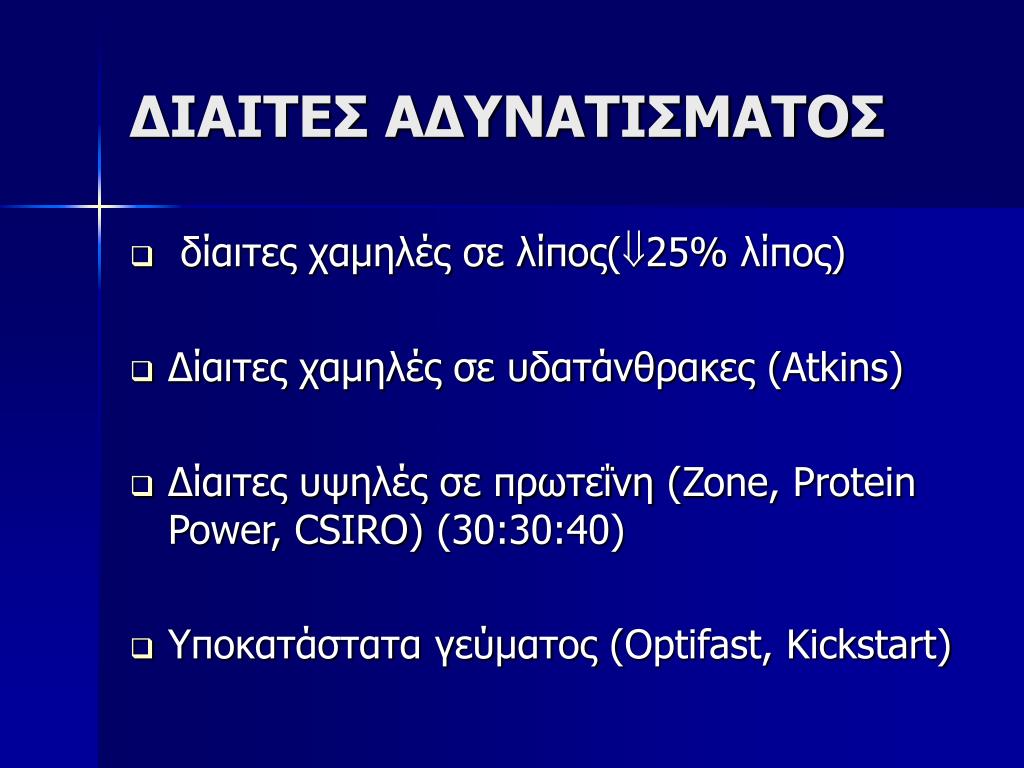 ΔΙΑΙΤΕΣ ΑΔΥΝΑΤΙΣΜΑΤΟΣ

❑ δίαιτες χαμηλές σε λίπος($\Downarrow$25% λίπος)

❑ Δίαιτες χαμηλές σε υδατάνθρακες (Atkins)

❑ Δίαιτες υψηλές σε πρωτεΐνη (Zone, Protein Power, CSIRO) (30:30:40)

❑ Υποκατάστατα γεύματος (Optifast, Kickstart)